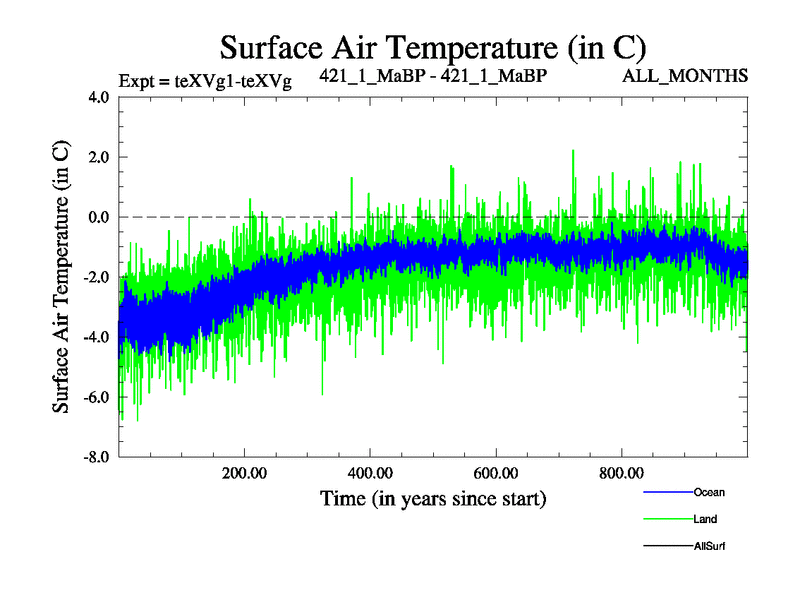 Surface Air Temperature (in C)

Expt = teXVg1-teXVg

421_1_MaBP - 421_1_MaBP

ALL_MONTHS

Surface Air Temperature (in C)

4.0
2.0
0.0
-2.0
-4.0
-6.0
-8.0

200.00
400.00
600.00
800.00

Time (in years since start)

Ocean
Land
AllSurf